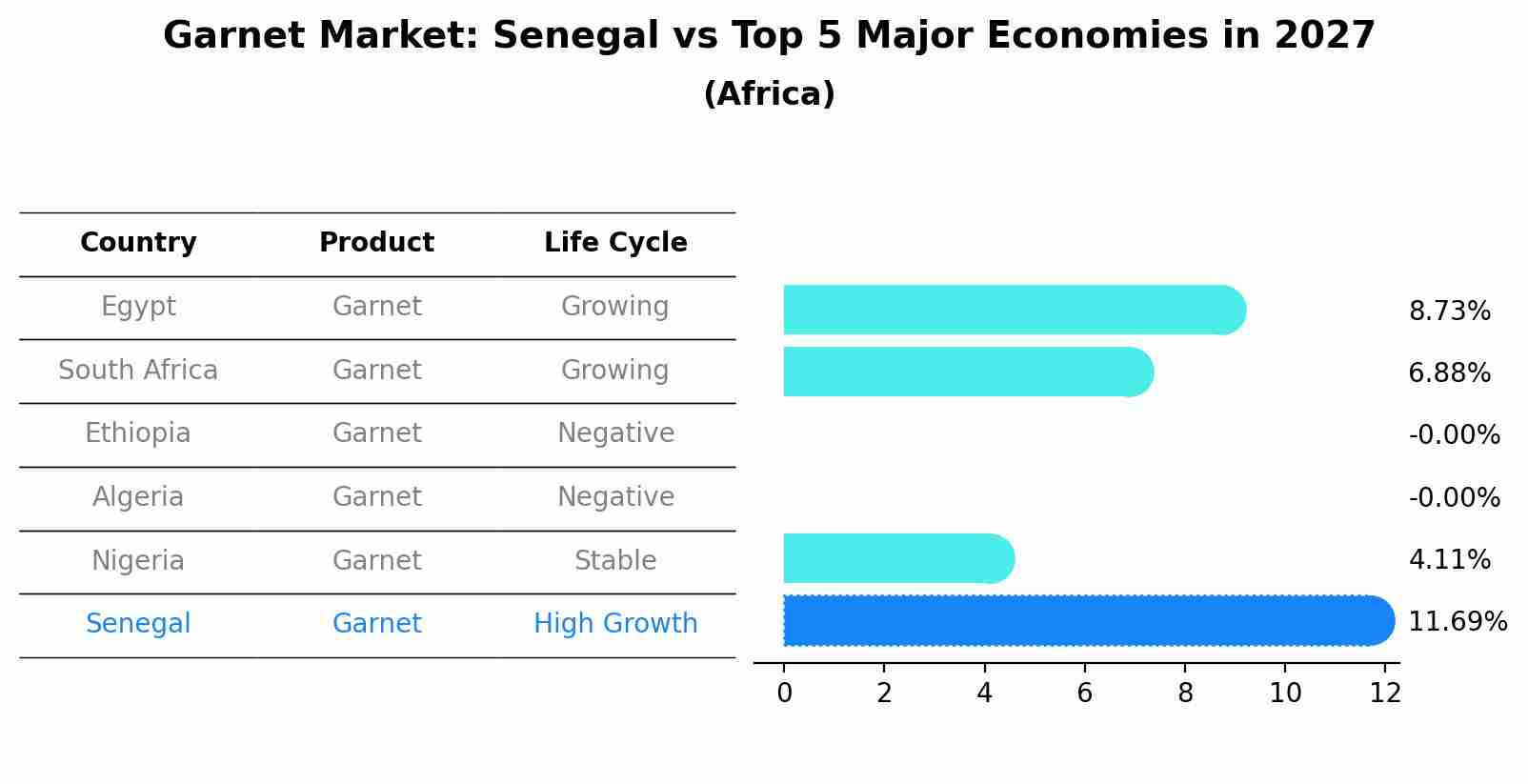 Garnet Market: Senegal vs Top 5 Major Economies in 2027
(Africa)

| Country | Product | Life Cycle |
|---|---|---|
| Egypt | Garnet | Growing |
| South Africa | Garnet | Growing |
| Ethiopia | Garnet | Negative |
| Algeria | Garnet | Negative |
| Nigeria | Garnet | Stable |
| Senegal | Garnet | High Growth |

8.73%
6.88%
-0.00%
-0.00%
4.11%
11.69%

0 2 4 6 8 10 12